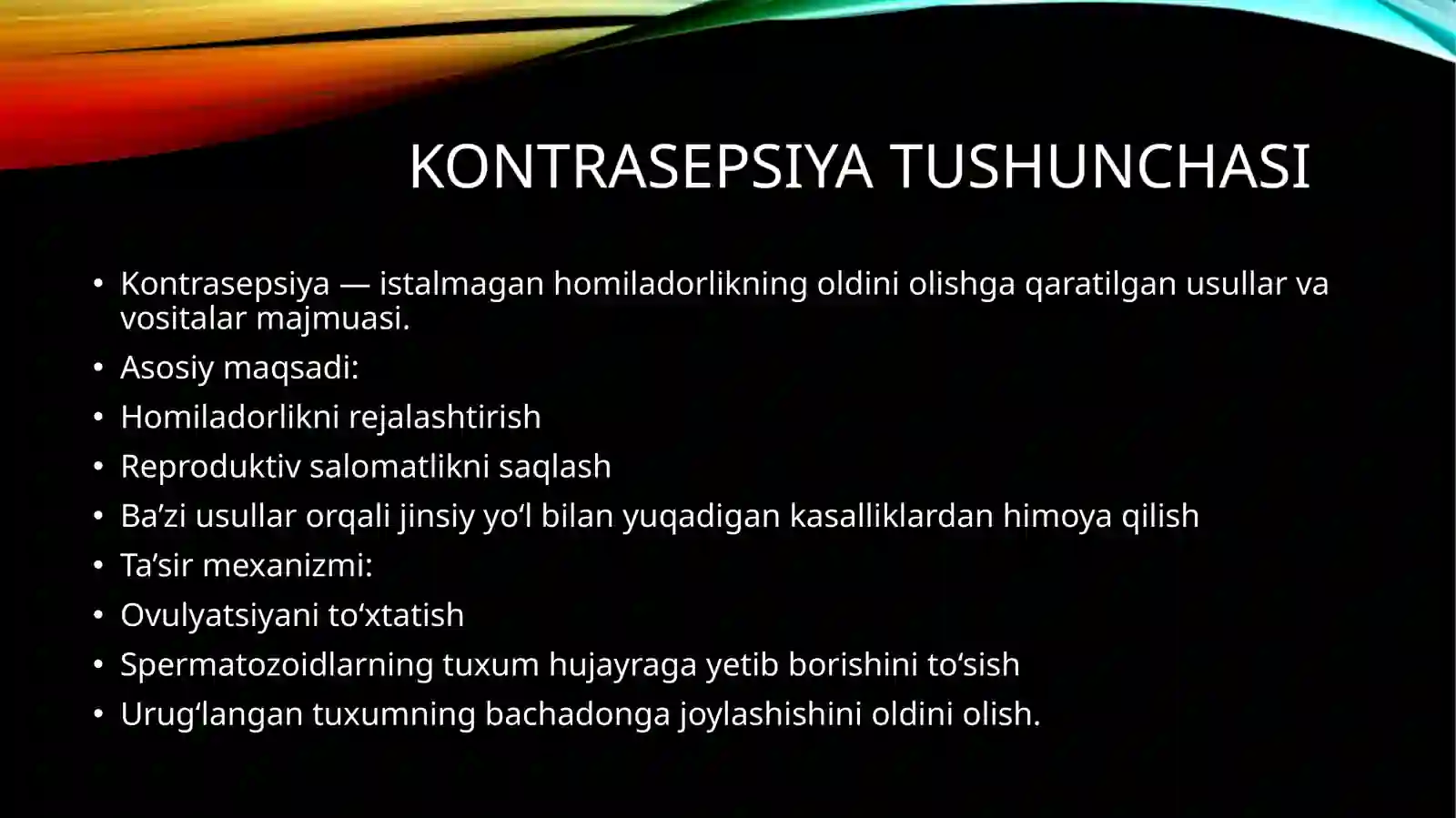 KONTRASEPSIYA TUSHUNCHASI

• Kontrasepsiya — istalmagan homiladorlikning oldini olishga qaratilgan usullar va vositalar majmuasi.
• Asosiy maqsadi:
• Homiladorlikni rejalashtirish
• Reproduktiv salomatlikni saqlash
• Ba’zi usullar orqali jinsiy yo‘l bilan yuqadigan kasalliklardan himoya qilish
• Ta’sir mexanizmi:
• Ovulyatsiyani to‘xtatish
• Spermatozoidlarning tuxum hujayraga yetib borishini to‘sish
• Urug‘langan tuxumning bachadonga joylashishini oldini olish.